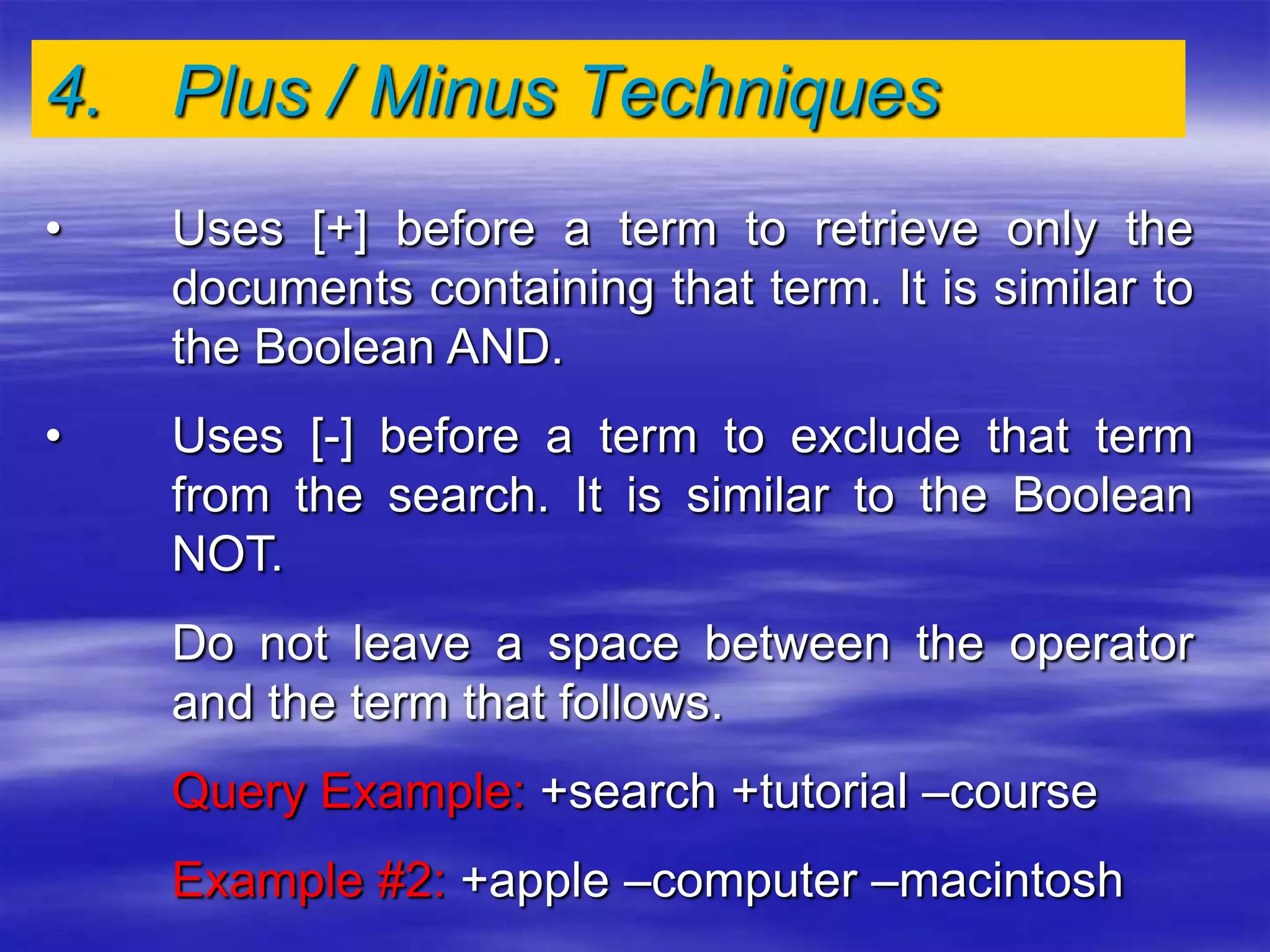 4. Plus / Minus Techniques

• Uses [+] before a term to retrieve only the documents containing that term. It is similar to the Boolean AND.

• Uses [-] before a term to exclude that term from the search. It is similar to the Boolean NOT.

Do not leave a space between the operator and the term that follows.

Query Example: +search +tutorial –course

Example #2: +apple –computer –macintosh